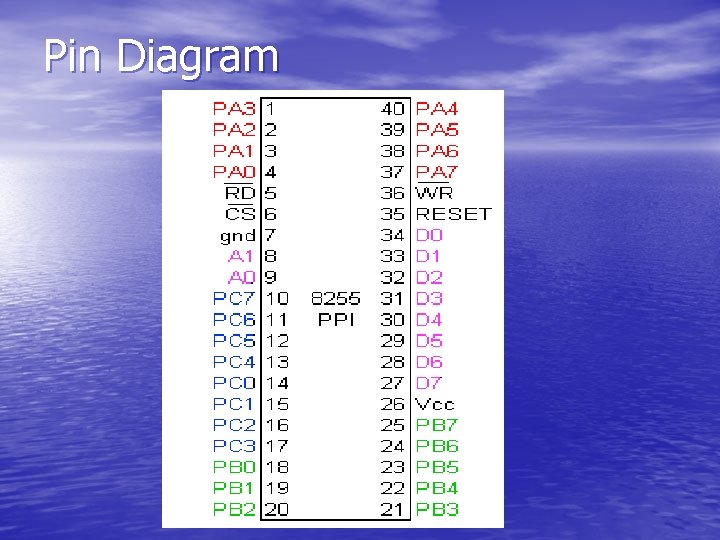 Pin Diagram

PA3 1 40 PA4
PA2 2 39 PA5
PA1 3 38 PA6
PA0 4 37 PA7
$\overline{RD}$ 5 36 $\overline{WR}$
$\overline{CS}$ 6 35 RESET
gnd 7 34 D0
A1 8 33 D1
A0 9 32 D2
PC7 10 8255 31 D3
PC6 11 PPI 30 D4
PC5 12 29 D5
PC4 13 28 D6
PC0 14 27 D7
PC1 15 26 Vcc
PC2 16 25 PB7
PC3 17 24 PB6
PB0 18 23 PB5
PB1 19 22 PB4
PB2 20 21 PB3